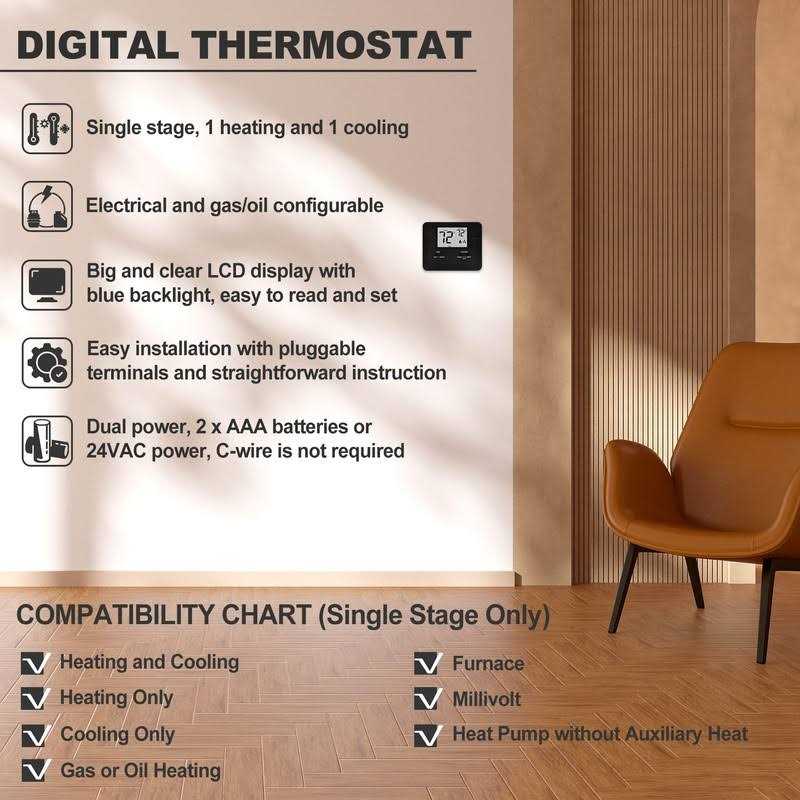 DIGITAL THERMOSTAT

Single stage, 1 heating and 1 cooling

Electrical and gas/oil configurable

Big and clear LCD display with blue backlight, easy to read and set

Easy installation with pluggable terminals and straightforward instruction

Dual power, 2 x AAA batteries or 24VAC power, C-wire is not required

72 72

COMPATIBILITY CHART (Single Stage Only)

Heating and Cooling

Heating Only

Cooling Only

Gas or Oil Heating

Furnace

Millivolt

Heat Pump without Auxiliary Heat